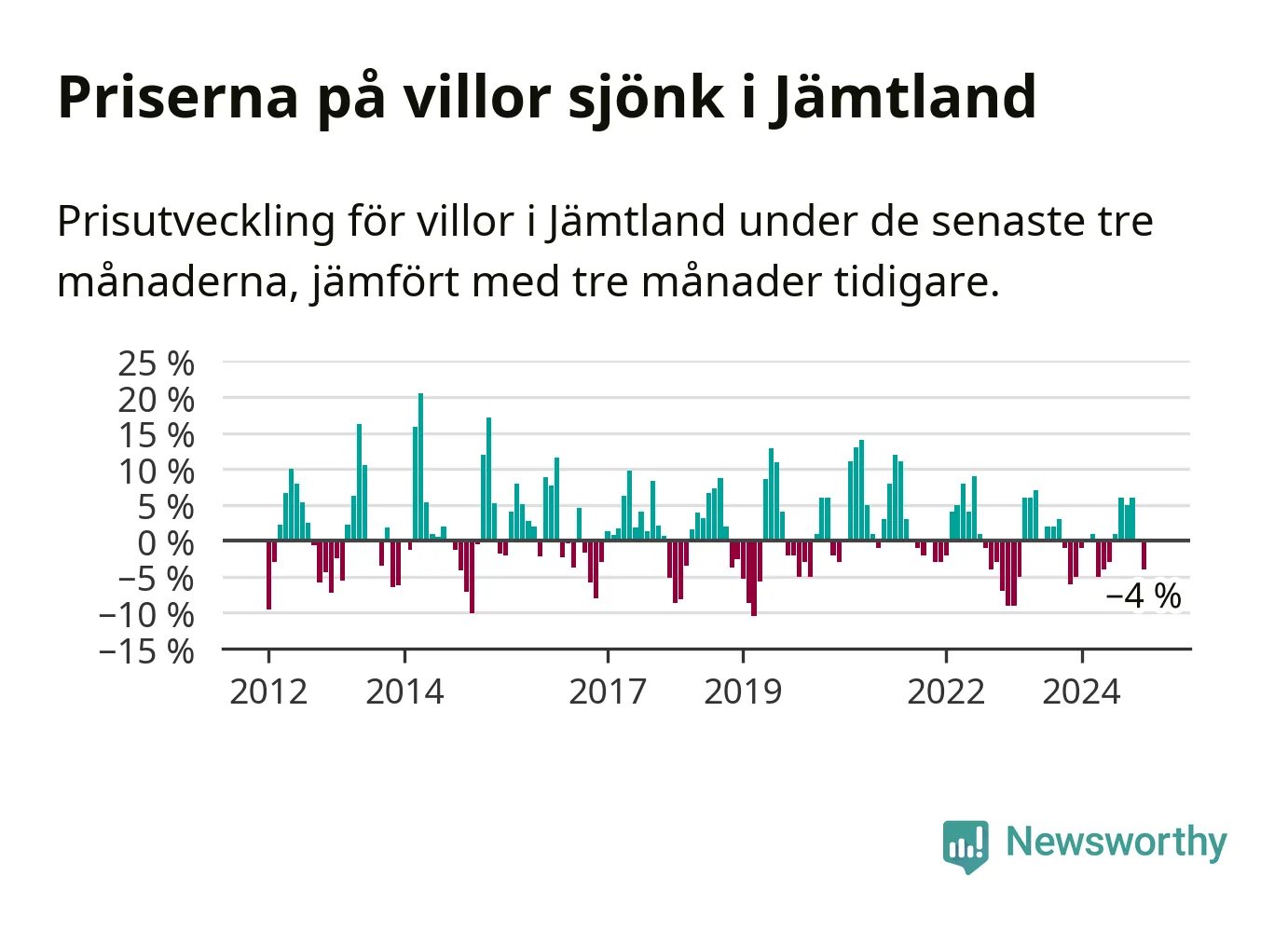 Priserna på villor sjönk i Jämtland

Prisutveckling för villor i Jämtland under de senaste tre månaderna, jämfört med tre månader tidigare.

25 %
20 %
15 %
10 %
5 %
0 %
−5 %
−10 %
−15 %

−4 %

2012
2014
2017
2019
2022
2024

Newsworthy